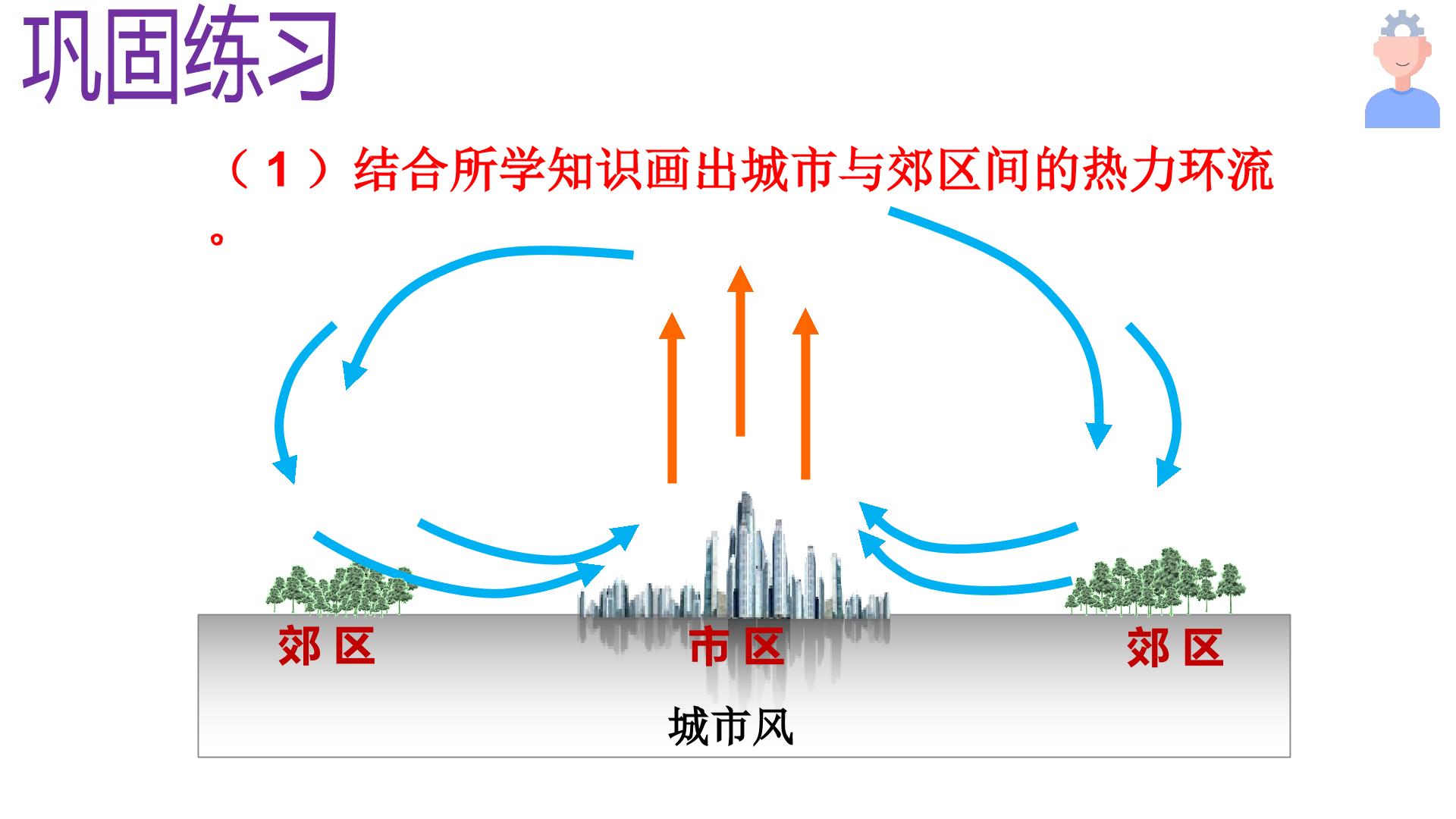 巩固练习

（1）结合所学知识画出城市与郊区间的热力环流。

郊区

市区

郊区

城市风